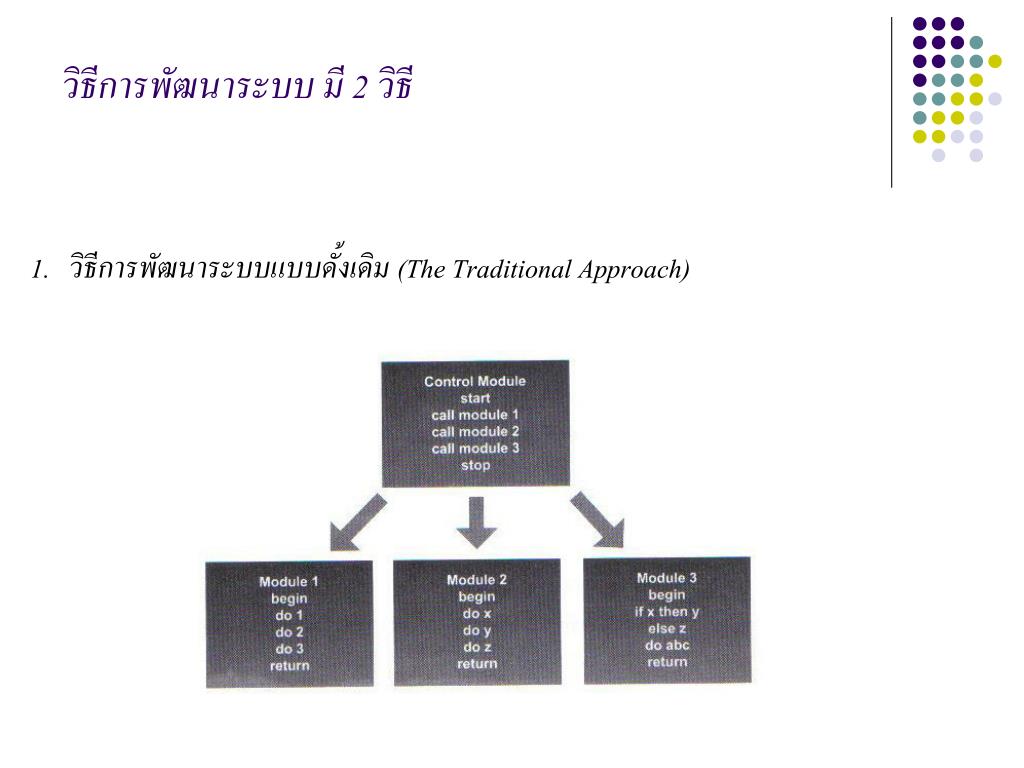 วิธีการพัฒนาระบบ มี 2 วิธี

1. วิธีการพัฒนาระบบแบบดั้งเดิม (The Traditional Approach)

Control Module
start
call module 1
call module 2
call module 3
stop

Module 1
begin
do 1
do 2
do 3
return

Module 2
begin
do x
do y
do z
return

Module 3
begin
if x then y
else z
do abc
return